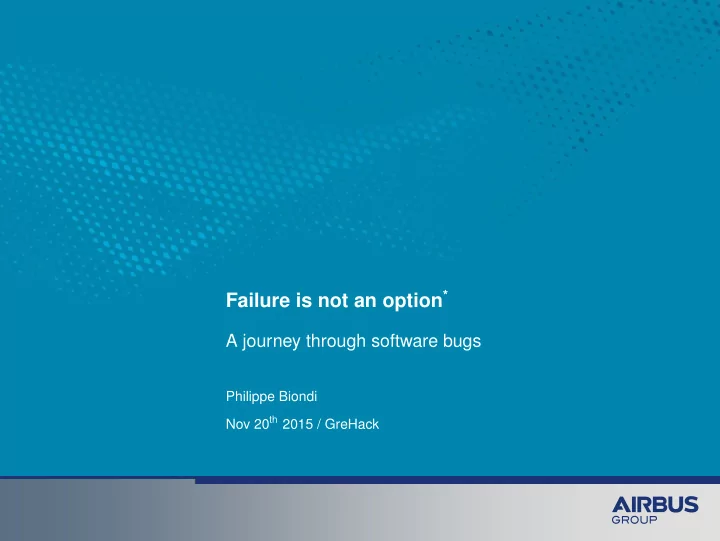 Failure is not an option*

A journey through software bugs

Philippe Biondi

Nov 20th 2015 / GreHack

AIRBUS
GROUP